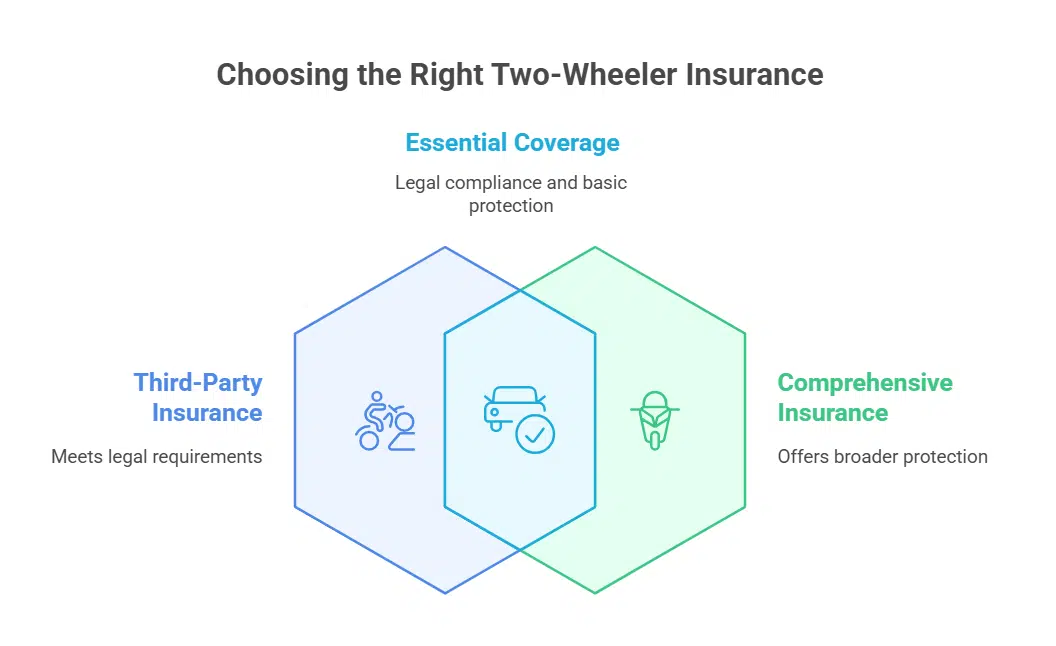 Choosing the Right Two-Wheeler Insurance

Essential Coverage

Legal compliance and basic protection

Third-Party Insurance

Meets legal requirements

Comprehensive Insurance

Offers broader protection